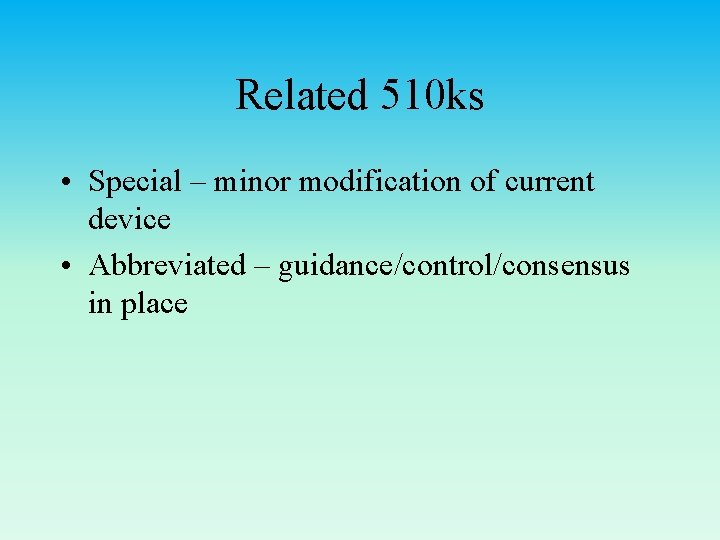 Related 510ks

• Special – minor modification of current device
• Abbreviated – guidance/control/consensus in place